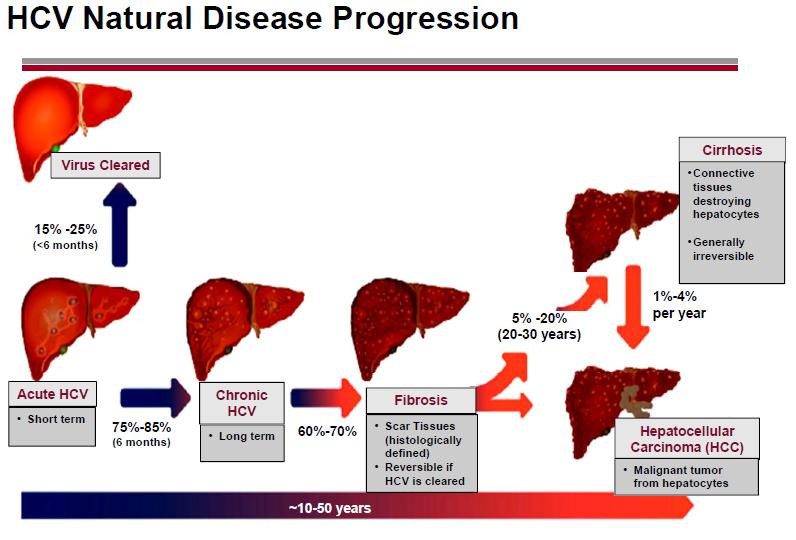 HCV Natural Disease Progression

Virus Cleared

15% -25%
(<6 months)

Acute HCV
• Short term

75%-85%
(6 months)

Chronic HCV
• Long term

60%-70%

Fibrosis
• Scar Tissues (histologically defined)
• Reversible if HCV is cleared

5% -20%
(20-30 years)

Cirrhosis
• Connective tissues destroying hepatocytes
• Generally irreversible

1%-4%
per year

Hepatocellular Carcinoma (HCC)
• Malignant tumor from hepatocytes

~10-50 years